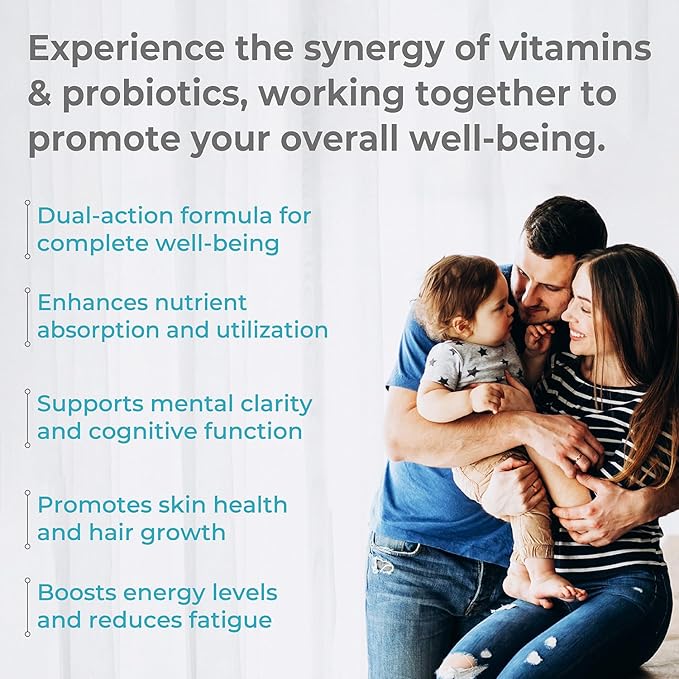 Experience the synergy of vitamins & probiotics, working together to promote your overall well-being.

Dual-action formula for complete well-being

Enhances nutrient absorption and utilization

Supports mental clarity and cognitive function

Promotes skin health and hair growth

Boosts energy levels and reduces fatigue